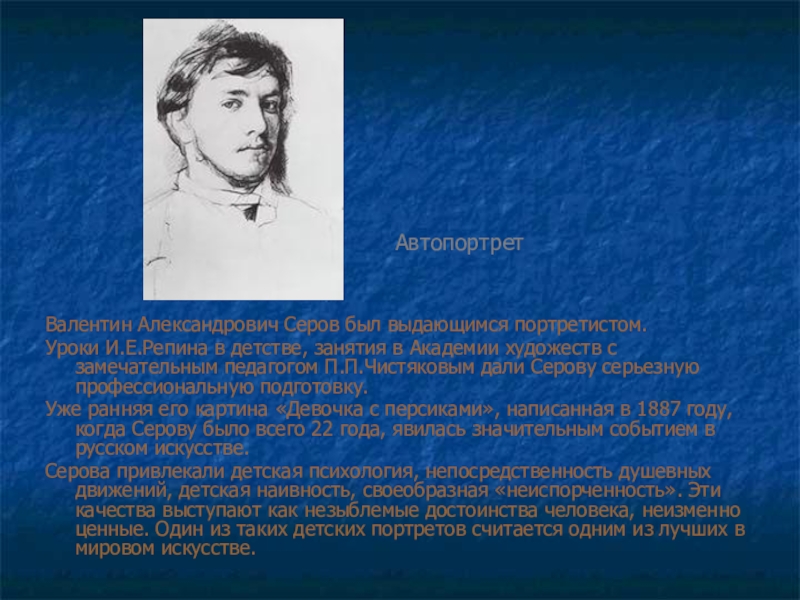 Автопортрет

Валентин Александрович Серов был выдающимся портретистом.

Уроки И.Е.Репина в детстве, занятия в Академии художеств с замечательным педагогом П.П.Чистяковым дали Серову серьезную профессиональную подготовку.

Уже ранняя его картина «Девочка с персиками», написанная в 1887 году, когда Серову было всего 22 года, явилась значительным событием в русском искусстве.

Серова привлекали детская психология, непосредственность душевных движений, детская наивность, своеобразная «неиспорченность». Эти качества выступают как незыблемые достоинства человека, неизменно ценные. Один из таких детских портретов считается одним из лучших в мировом искусстве.